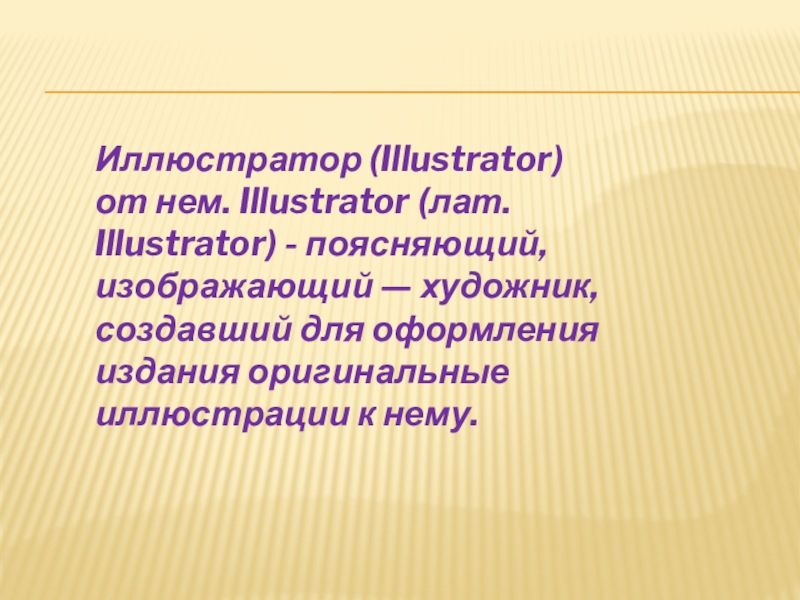 Иллюстратор (Illustrator) от нем. Illustrator (лат. Illustrator) - поясняющий, изображающий — художник, создавший для оформления издания оригинальные иллюстрации к нему.